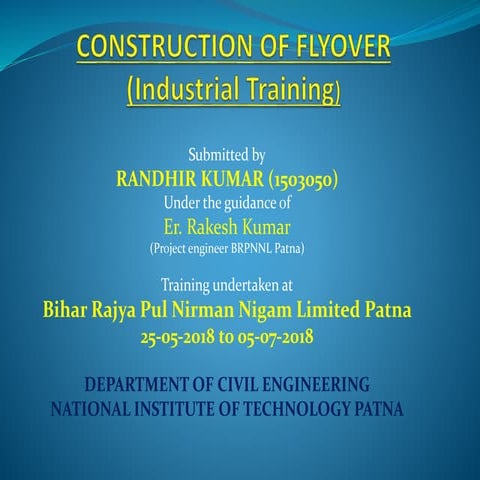 CONSTRUCTION OF FLYOVER
(Industrial Training)

Submitted by
RANDHIR KUMAR (1503050)
Under the guidance of
Er. Rakesh Kumar
(Project engineer BRPNNL Patna)

Training undertaken at
Bihar Rajya Pul Nirman Nigam Limited Patna
25-05-2018 to 05-07-2018

DEPARTMENT OF CIVIL ENGINEERING
NATIONAL INSTITUTE OF TECHNOLOGY PATNA